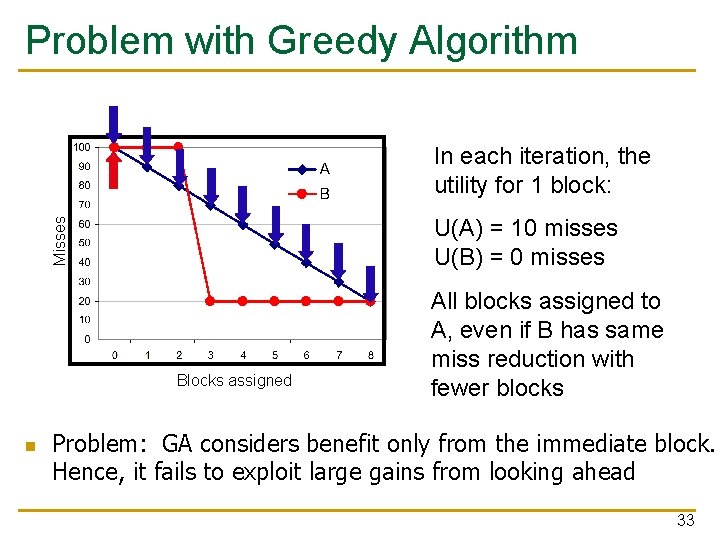 Problem with Greedy Algorithm

100
90
80
70
60
50
40
30
20
10
0

Misses

A
B

0 1 2 3 4 5 6 7 8

Blocks assigned

In each iteration, the utility for 1 block:

U(A) = 10 misses
U(B) = 0 misses

All blocks assigned to A, even if B has same miss reduction with fewer blocks

Problem: GA considers benefit only from the immediate block. Hence, it fails to exploit large gains from looking ahead

33